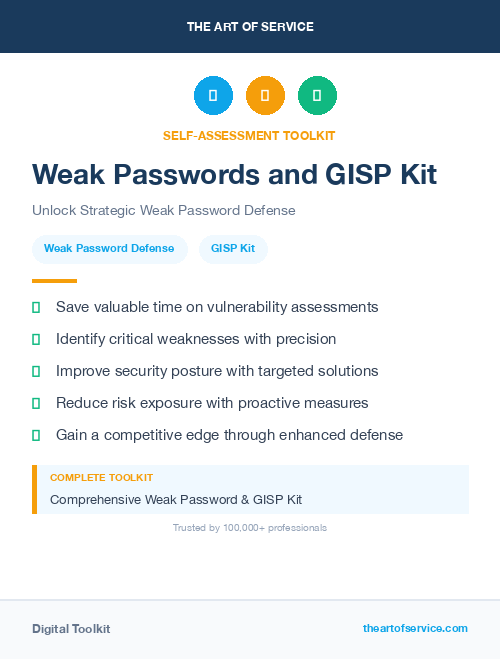 THE ART OF SERVICE

SELF-ASSESSMENT TOOLKIT

Weak Passwords and GISP Kit

Unlock Strategic Weak Password Defense

Weak Password Defense

GISP Kit

Save valuable time on vulnerability assessments

Identify critical weaknesses with precision

Improve security posture with targeted solutions

Reduce risk exposure with proactive measures

Gain a competitive edge through enhanced defense

COMPLETE TOOLKIT

Comprehensive Weak Password & GISP Kit

Trusted by 100,000+ professionals

Digital Toolkit

theartofservice.com